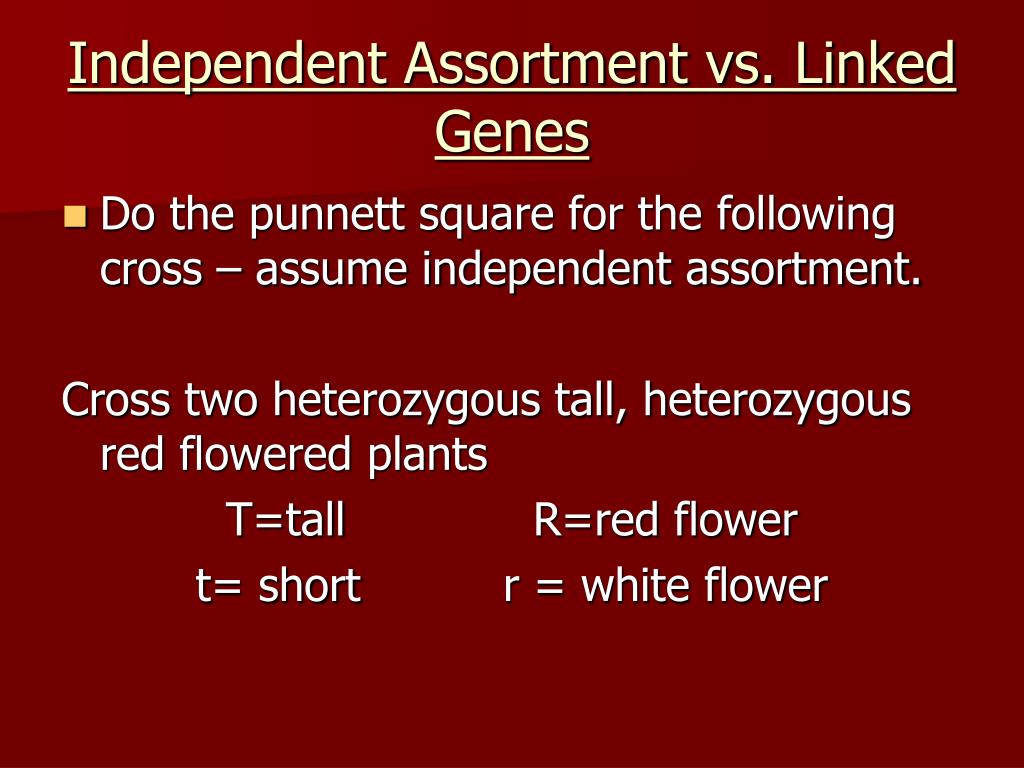 Independent Assortment vs. Linked Genes

Do the punnett square for the following cross – assume independent assortment.

Cross two heterozygous tall, heterozygous red flowered plants

T=tall R=red flower

t= short r = white flower